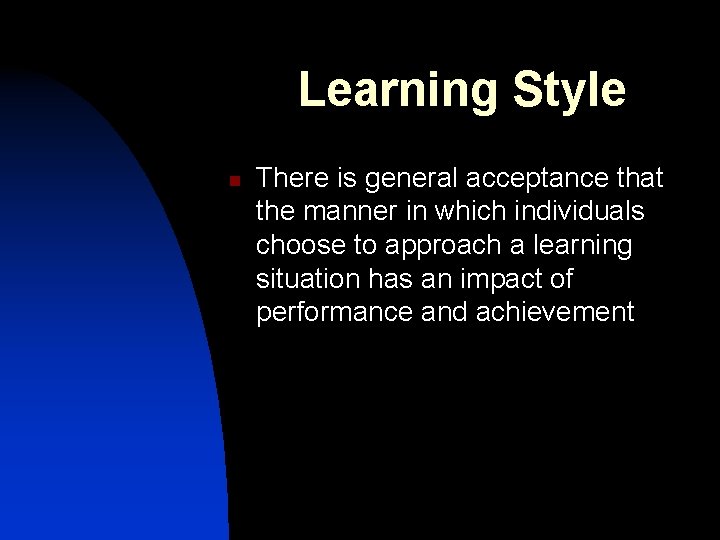 Learning Style

There is general acceptance that the manner in which individuals choose to approach a learning situation has an impact of performance and achievement